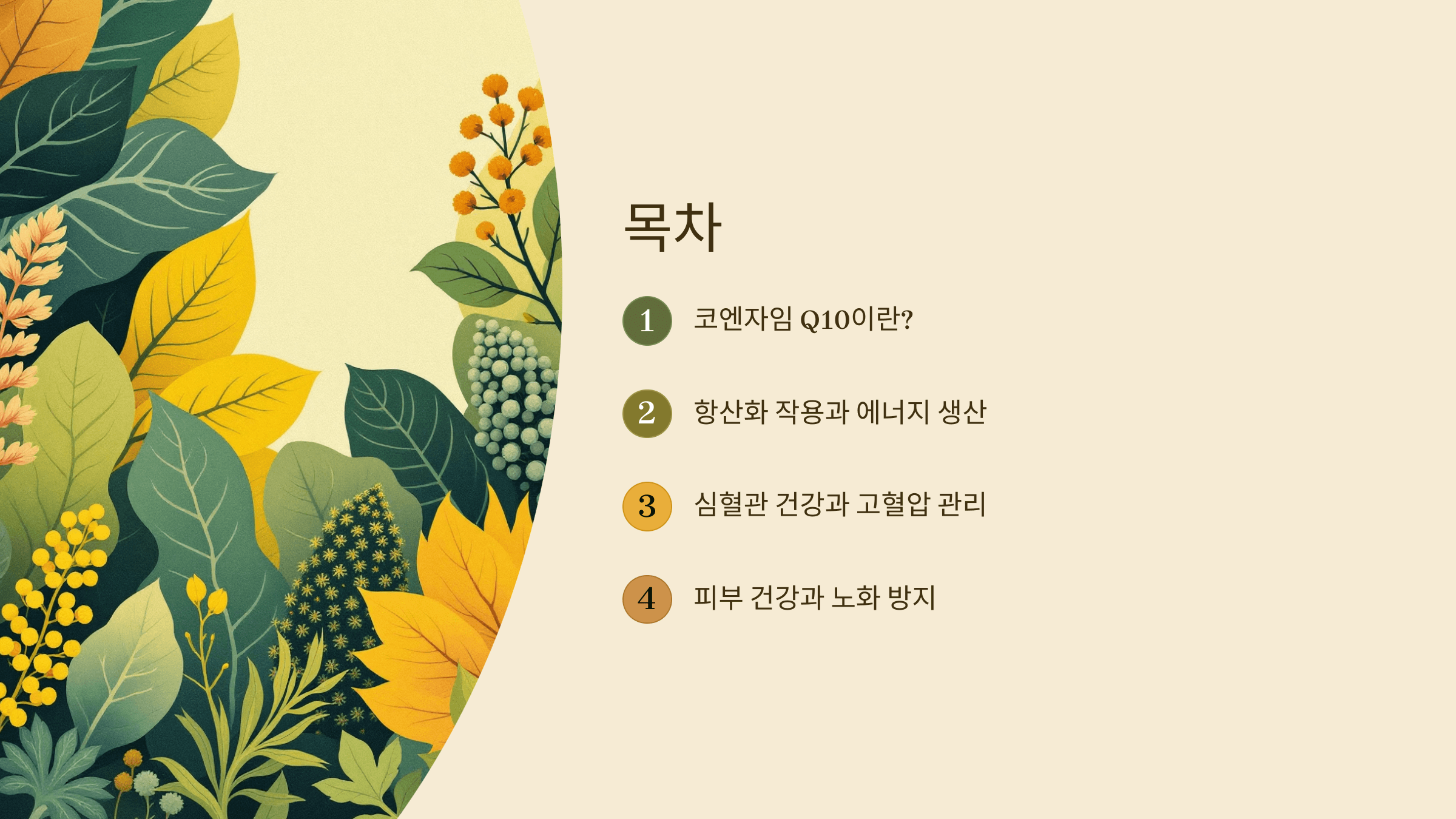 목차

1 코엔자임 Q10이란?

2 항산화 작용과 에너지 생산

3 심혈관 건강과 고혈압 관리

4 피부 건강과 노화 방지